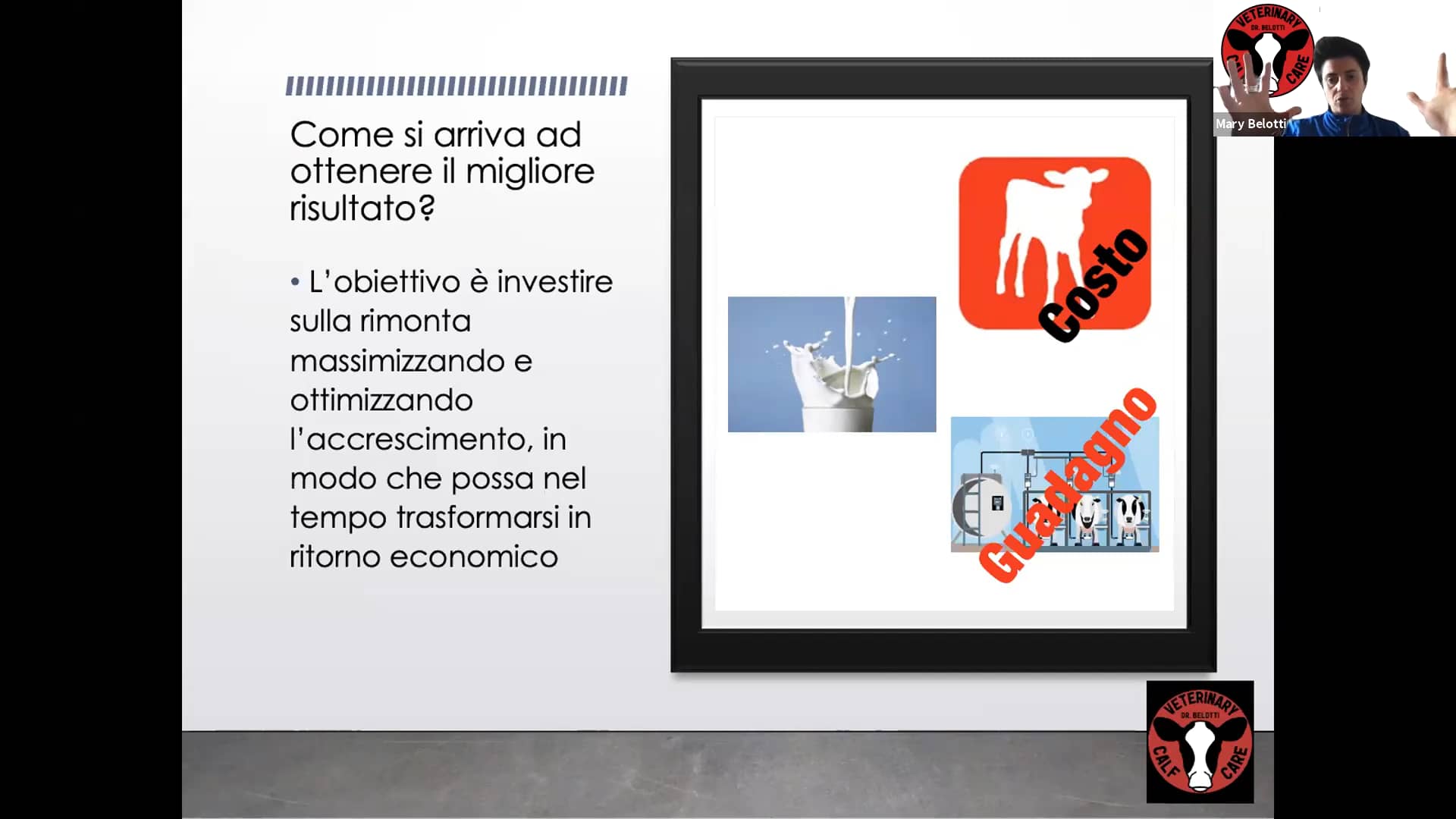 Come si arriva ad ottenere il migliore risultato?

• L'obiettivo è investire sulla rimonta massimizzando e ottimizzando l'accrescimento, in modo che possa nel tempo trasformarsi in ritorno economico

Costo

Guadagno

VETERINARY DR. BELOTTI CALF CARE

Mary Belotti

VETERINARY DR. BELOTTI CALF CARE